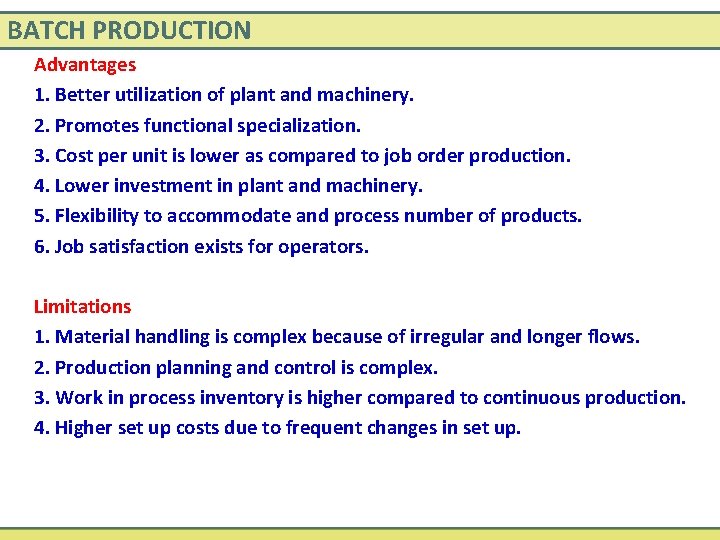 BATCH PRODUCTION

Advantages

1. Better utilization of plant and machinery.
2. Promotes functional specialization.
3. Cost per unit is lower as compared to job order production.
4. Lower investment in plant and machinery.
5. Flexibility to accommodate and process number of products.
6. Job satisfaction exists for operators.

Limitations

1. Material handling is complex because of irregular and longer flows.
2. Production planning and control is complex.
3. Work in process inventory is higher compared to continuous production.
4. Higher set up costs due to frequent changes in set up.